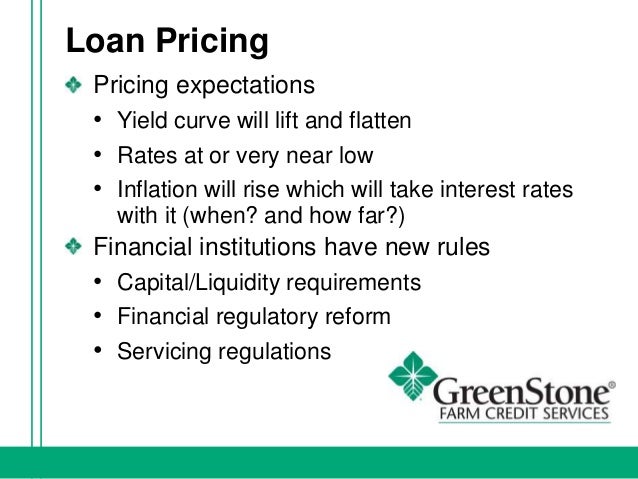 Loan Pricing

Pricing expectations

• Yield curve will lift and flatten

• Rates at or very near low

• Inflation will rise which will take interest rates with it (when? and how far?)

Financial institutions have new rules

• Capital/Liquidity requirements

• Financial regulatory reform

• Servicing regulations

GreenStone®
FARM CREDIT SERVICES